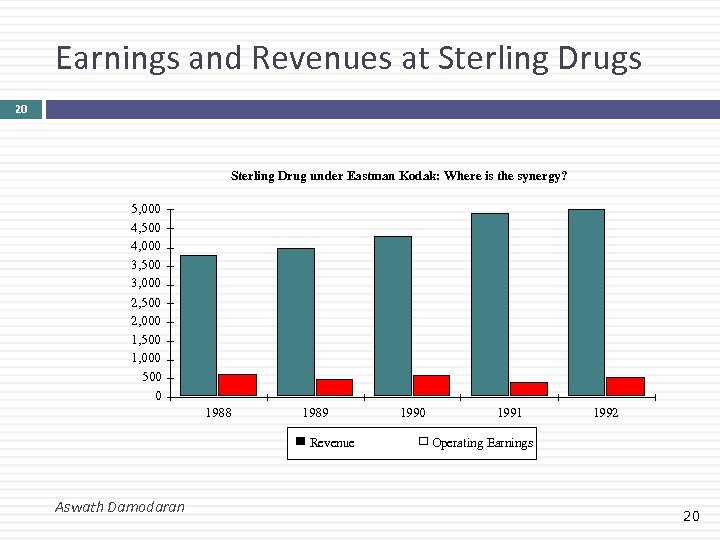 Earnings and Revenues at Sterling Drugs

20

Sterling Drug under Eastman Kodak: Where is the synergy?

5,000
4,500
4,000
3,500
3,000
2,500
2,000
1,500
1,000
500
0

1988 1989 1990 1991 1992

Revenue Operating Earnings

Aswath Damodaran

20